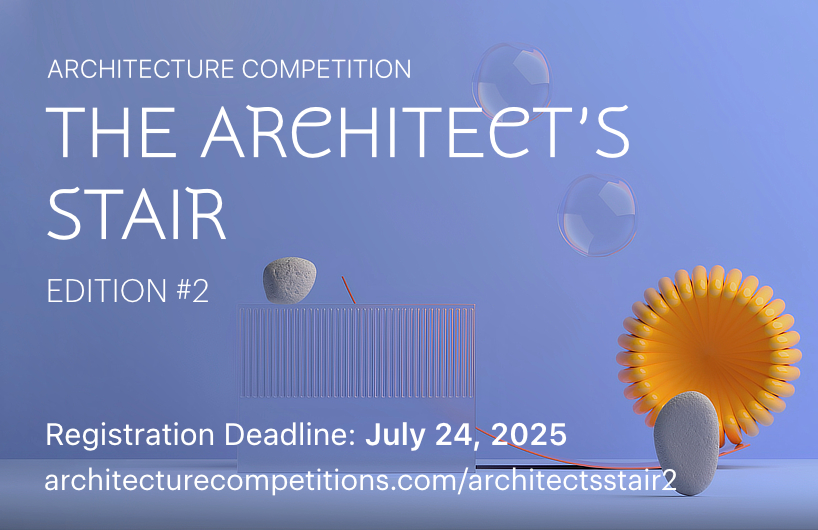 ARCHITECTURE COMPETITION

THE ARCHITECT'S STAIR

EDITION #2

Registration Deadline: July 24, 2025

architecturecompetitions.com/architectsstair2